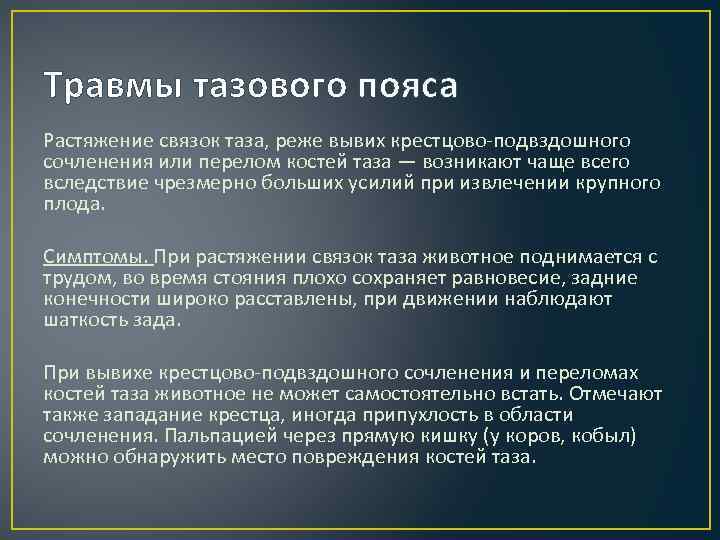 Травмы тазового пояса

Растяжение связок таза, реже вывих крестцово-подвздошного сочленения или перелом костей таза — возникают чаще всего вследствие чрезмерно больших усилий при извлечении крупного плода.

Симптомы. При растяжении связок таза животное поднимается с трудом, во время стояния плохо сохраняет равновесие, задние конечности широко расставлены, при движении наблюдают шаткость зада.

При вывихе крестцово-подвздошного сочленения и переломах костей таза животное не может самостоятельно встать. Отмечают также западание крестца, иногда припухлость в области сочленения. Пальпацией через прямую кишку (у коров, кобыл) можно обнаружить место повреждения костей таза.